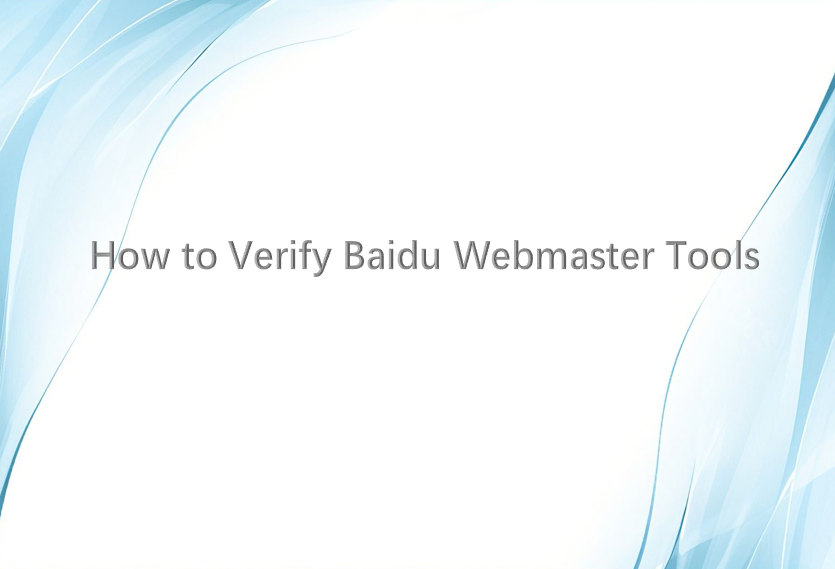 How to Verify Baidu Webmaster Tools